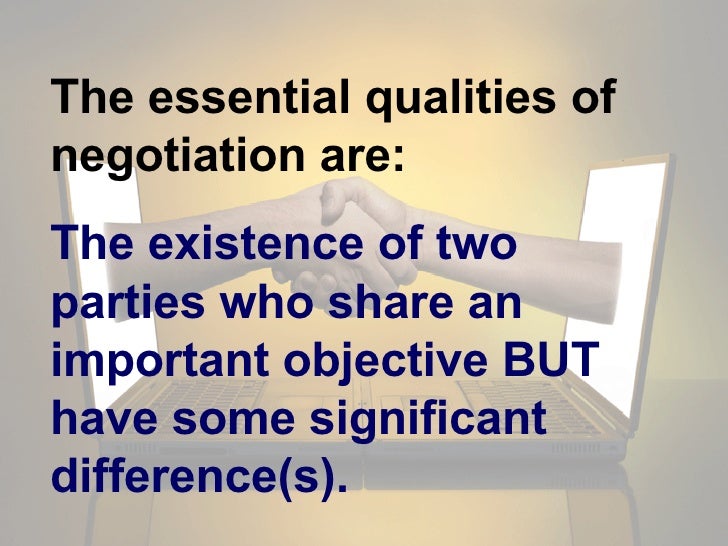 The essential qualities of negotiation are:

The existence of two parties who share an important objective BUT have some significant difference(s).